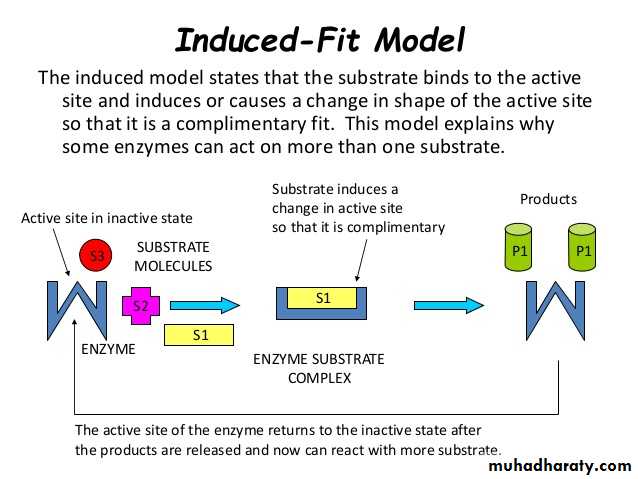 Induced-Fit Model

The induced model states that the substrate binds to the active site and induces or causes a change in shape of the active site so that it is a complimentary fit. This model explains why some enzymes can act on more than one substrate.

Active site in inactive state

S3

SUBSTRATE MOLECULES

S2

S1

ENZYME

Substrate induces a change in active site so that it is complimentary

S1

ENZYME SUBSTRATE COMPLEX

Products

P1

P1

The active site of the enzyme returns to the inactive state after the products are released and now can react with more substrate.

muhadharaty.com